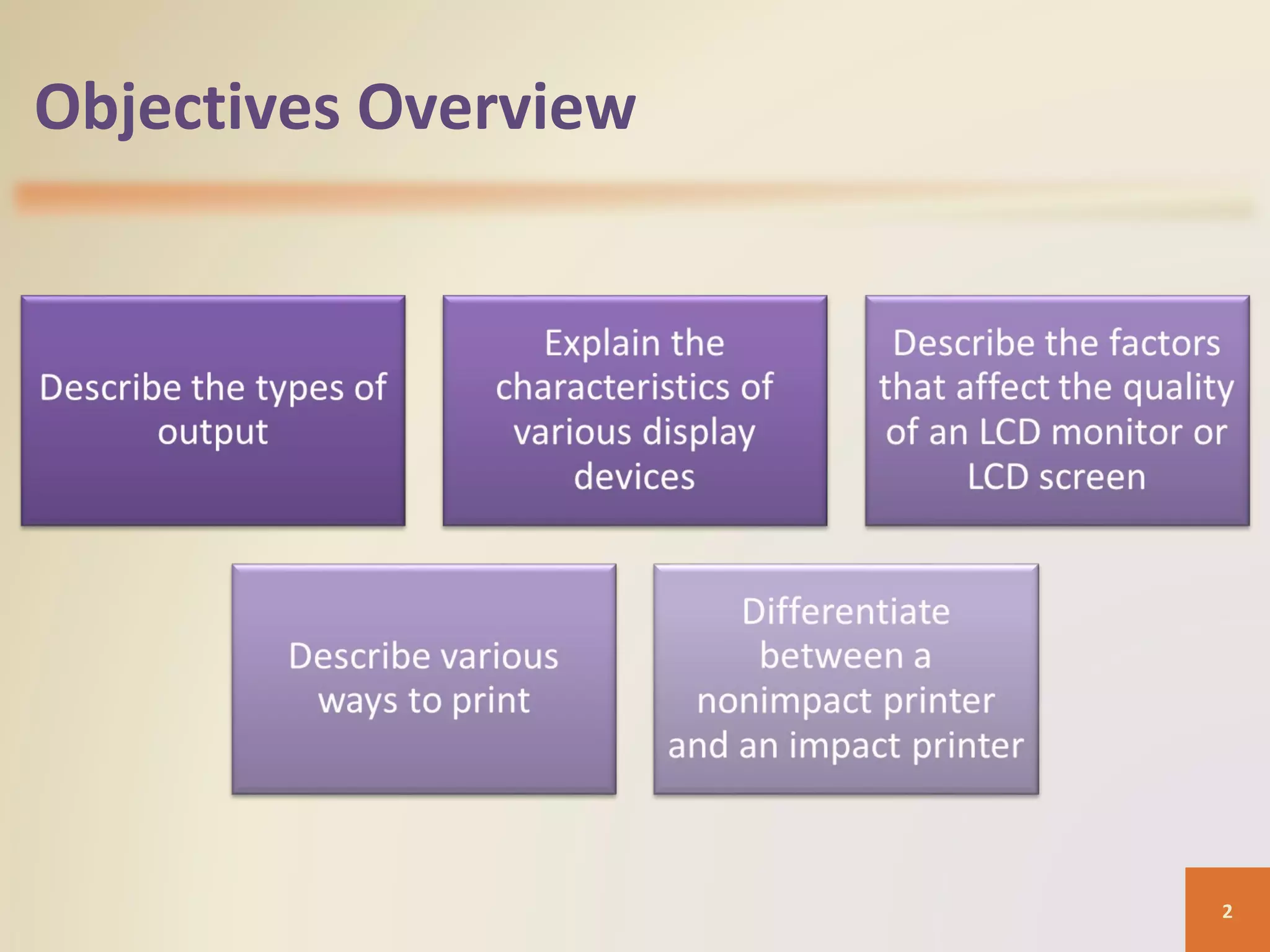 Objectives Overview

Describe the types of output

Explain the characteristics of various display devices

Describe the factors that affect the quality of an LCD monitor or LCD screen

Describe various ways to print

Differentiate between a nonimpact printer and an impact printer

2